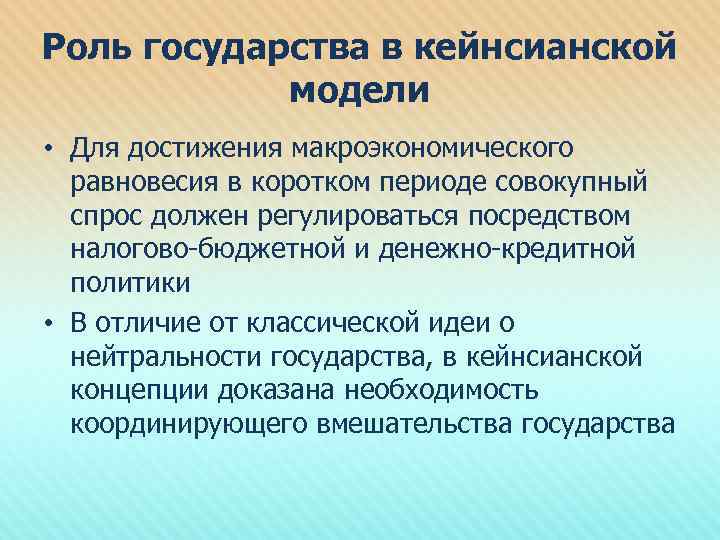 Роль государства в кейнсианской модели

• Для достижения макроэкономического равновесия в коротком периоде совокупный спрос должен регулироваться посредством налогово-бюджетной и денежно-кредитной политики

• В отличие от классической идеи о нейтральности государства, в кейнсианской концепции доказана необходимость координирующего вмешательства государства